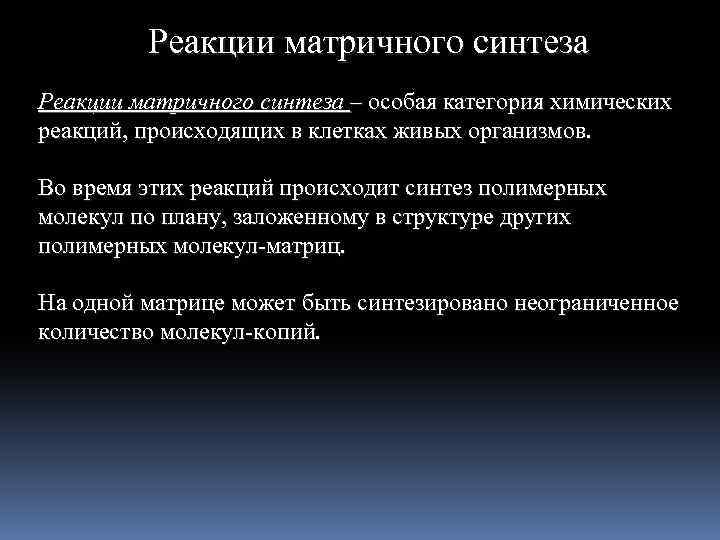 Реакции матричного синтеза

Реакции матричного синтеза – особая категория химических реакций, происходящих в клетках живых организмов.

Во время этих реакций происходит синтез полимерных молекул по плану, заложенному в структуре других полимерных молекул-матриц.

На одной матрице может быть синтезировано неограниченное количество молекул-копий.